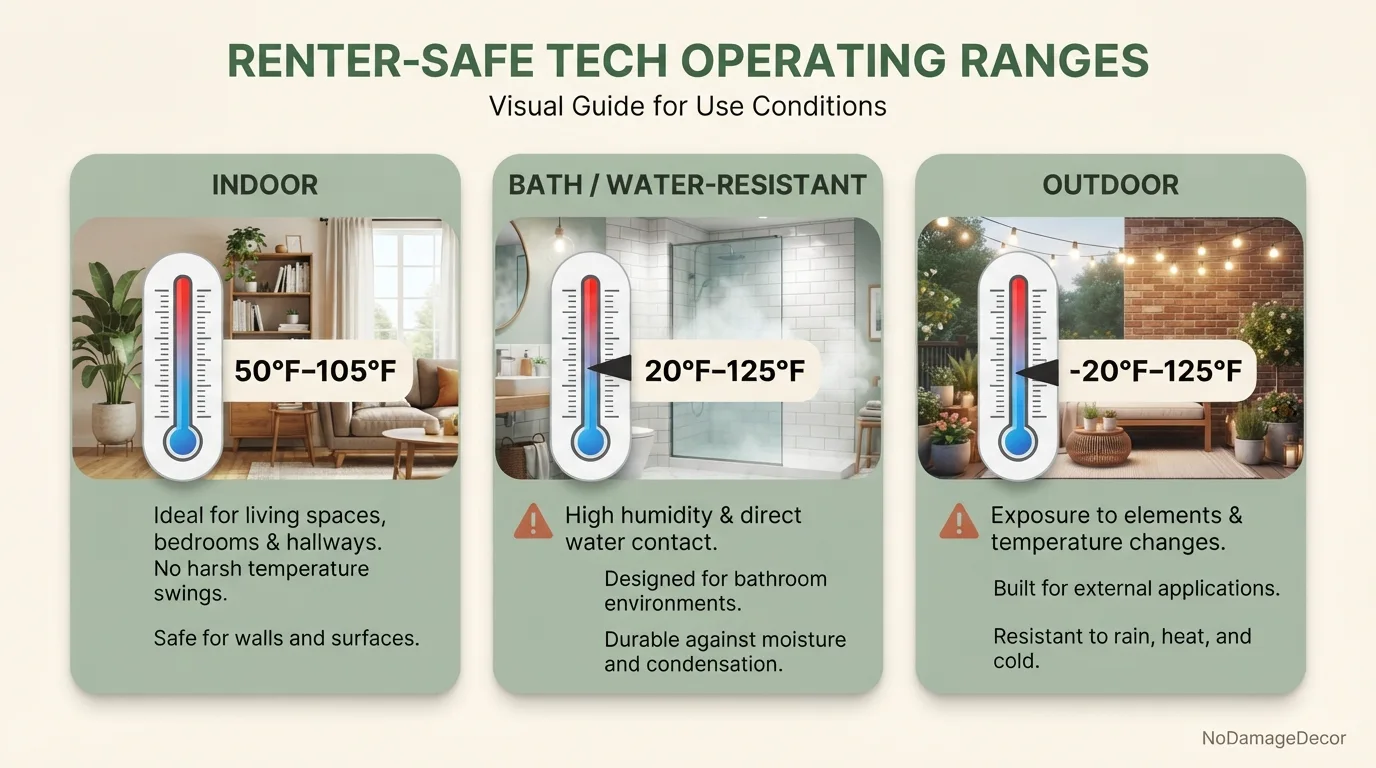 RENTER-SAFE TECH OPERATING RANGES
Visual Guide for Use Conditions

INDOOR

50°F–105°F

Ideal for living spaces, bedrooms & hallways. No harsh temperature swings.

Safe for walls and surfaces.

BATH / WATER-RESISTANT

20°F–125°F

High humidity & direct water contact.

Designed for bathroom environments.

Durable against moisture and condensation.

OUTDOOR

-20°F–125°F

Exposure to elements & temperature changes.

Built for external applications.

Resistant to rain, heat, and cold.

NoDamageDecor